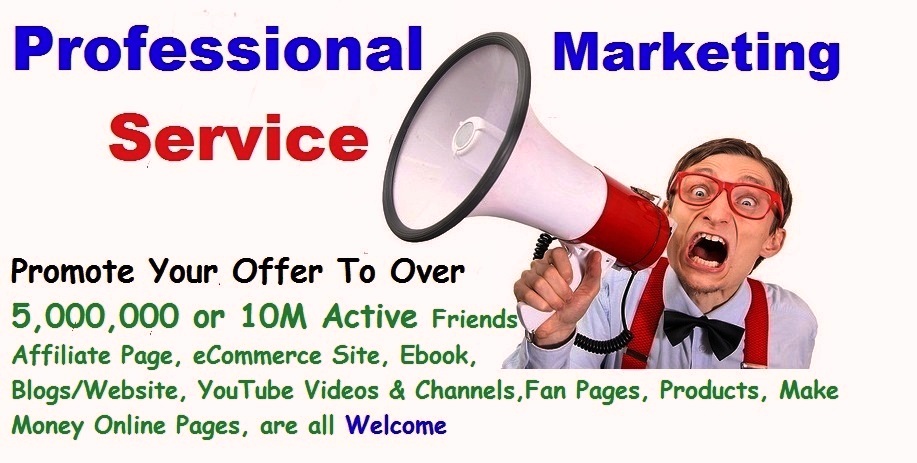 Professional Marketing Service

Promote Your Offer To Over
5,000,000 or 10M Active Friends
Affiliate Page, eCommerce Site, Ebook, Blogs/Website, YouTube Videos & Channels,Fan Pages, Products, Make Money Online Pages, are all Welcome